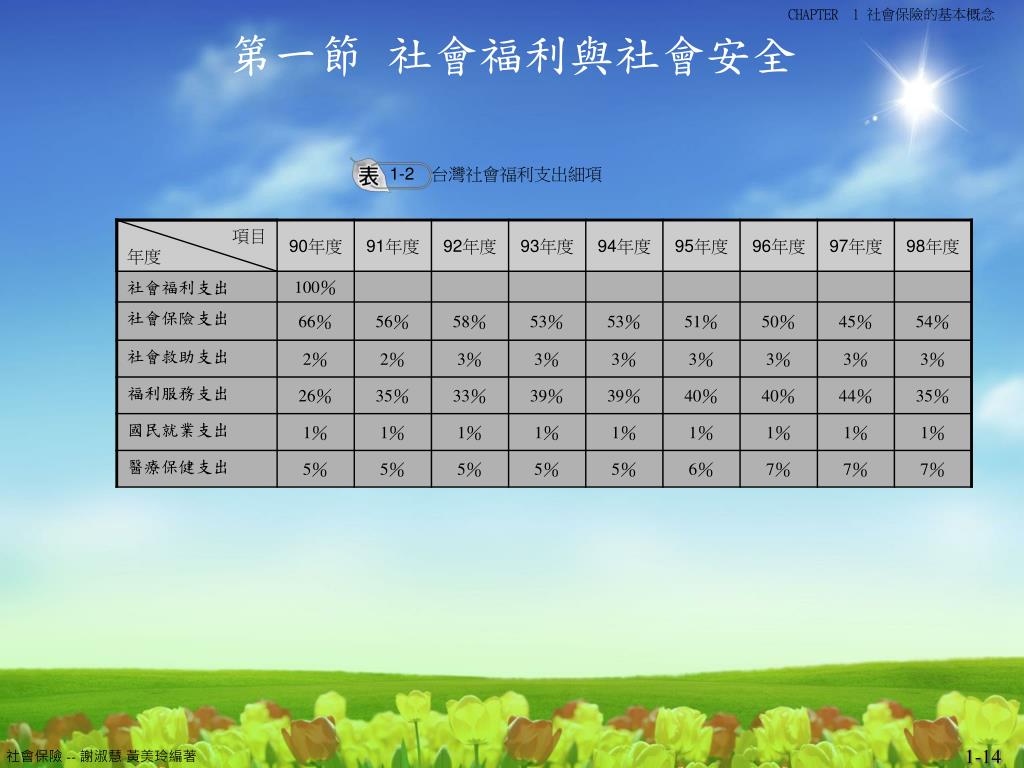 CHAPTER 1 社會保險的基本概念

第一節 社會福利與社會安全

表 1-2 台灣社會福利支出細項

| 項目 年度 | 90年度 | 91年度 | 92年度 | 93年度 | 94年度 | 95年度 | 96年度 | 97年度 | 98年度 |
|---|---|---|---|---|---|---|---|---|---|
| 社會福利支出 | 100% | | | | | | | | |
| 社會保險支出 | 66% | 56% | 58% | 53% | 53% | 51% | 50% | 45% | 54% |
| 社會救助支出 | 2% | 2% | 3% | 3% | 3% | 3% | 3% | 3% | 3% |
| 福利服務支出 | 26% | 35% | 33% | 39% | 39% | 40% | 40% | 44% | 35% |
| 國民就業支出 | 1% | 1% | 1% | 1% | 1% | 1% | 1% | 1% | 1% |
| 醫療保健支出 | 5% | 5% | 5% | 5% | 5% | 6% | 7% | 7% | 7% |

社會保險 -- 謝淑慧 黃美玲編著

1-14